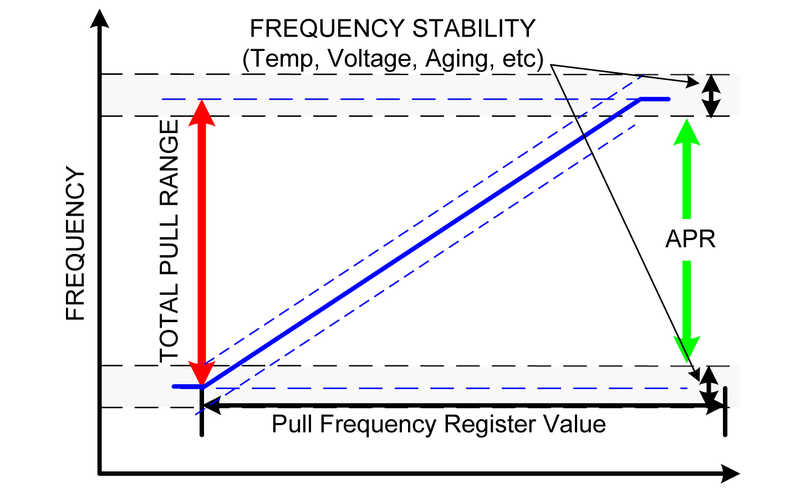 FREQUENCY STABILITY
(Temp, Voltage, Aging, etc)

FREQUENCY

TOTAL PULL RANGE

APR

Pull Frequency Register Value